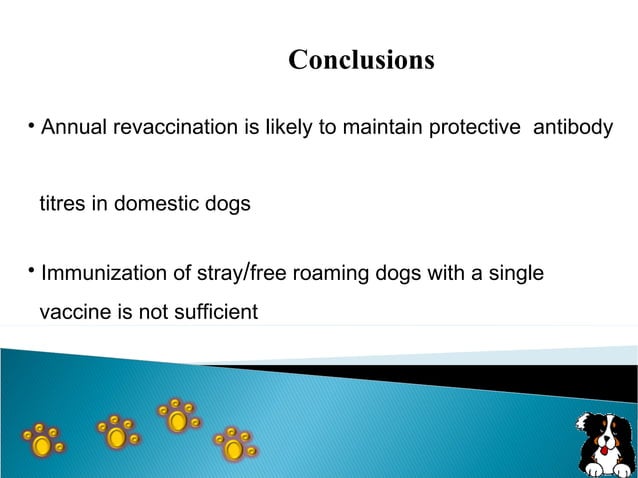 Conclusions

• Annual revaccination is likely to maintain protective antibody titres in domestic dogs

• Immunization of stray/free roaming dogs with a single vaccine is not sufficient